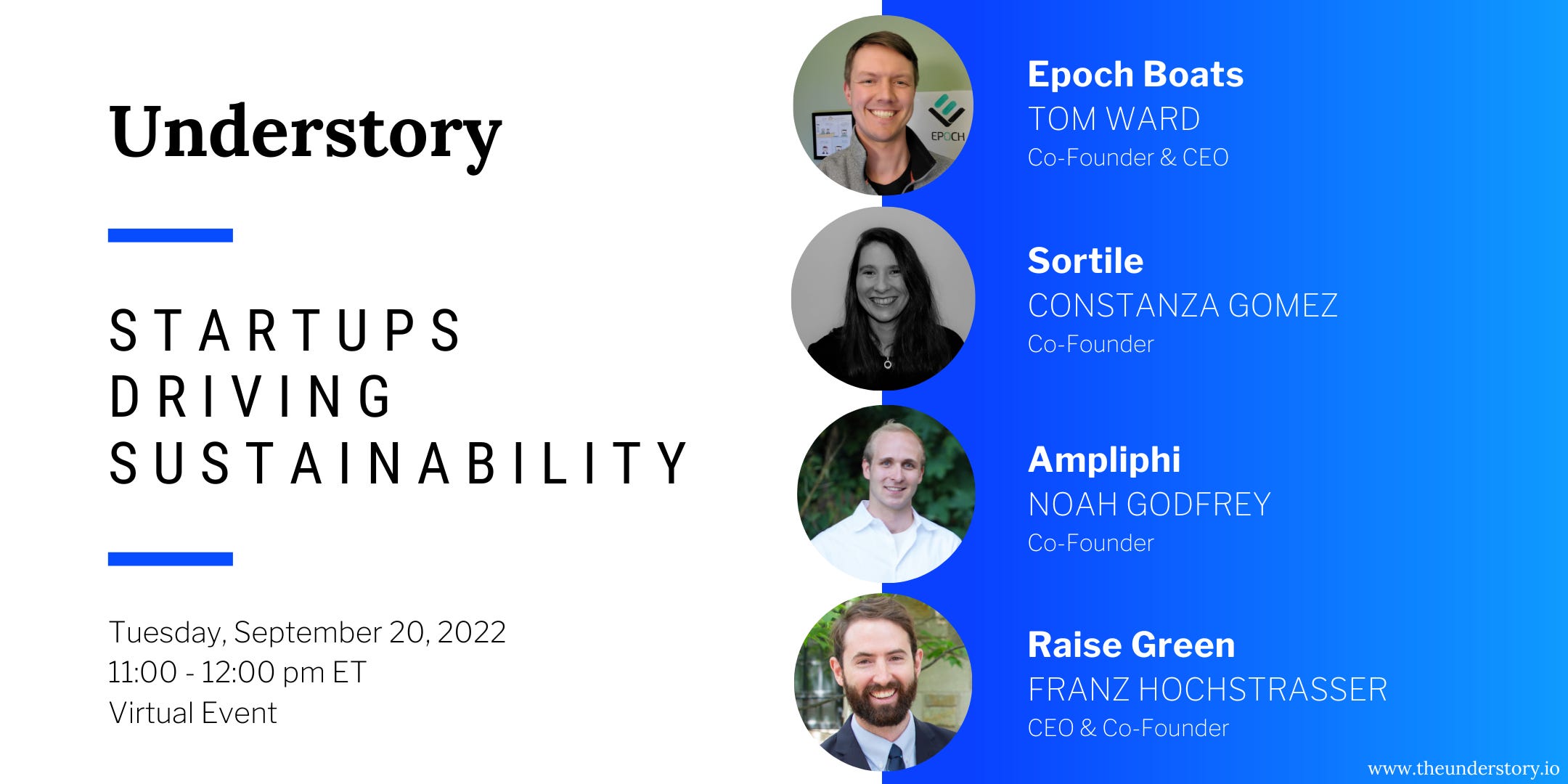 Understory

STARTUPS DRIVING SUSTAINABILITY

Tuesday, September 20, 2022
11:00 - 12:00 pm ET
Virtual Event

EPOCH

Epoch Boats
TOM WARD
Co-Founder & CEO

Sortile
CONSTANZA GOMEZ
Co-Founder

Ampliphi
NOAH GODFREY
Co-Founder

Raise Green
FRANZ HOCHSTRASSER
CEO & Co-Founder

www.theunderstory.io